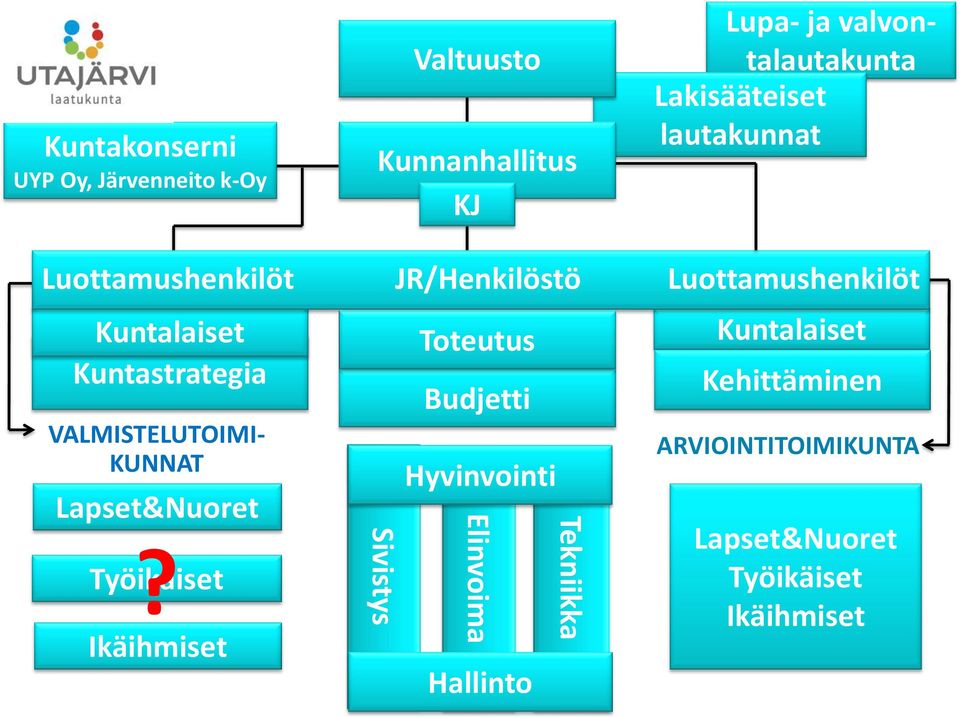 UTAJÄRVI
laatukunta

Valtuusto

Lupa- ja valvontalautakunta

Lakisääteiset lautakunnat

Kuntakonserni
UYP Oy, Järvenneito k-Oy

Kunnanhallitus

KJ

Luottamushenkilöt

JR/Henkilöstö

Luottamushenkilöt

Kuntalaiset

Kuntastrategia

Toteutus

Budjetti

Kuntalaiset

Kehittäminen

VALMISTELUTOIMIKUNNAT

Lapset&Nuoret

Työikäiset

?

Ikäihmiset

Hyvinvointi

Sivistys

Elinvoima

Tekniikka

Hallinto

ARVIOINTITOIMIKUNTA

Lapset&Nuoret
Työikäiset
Ikäihmiset